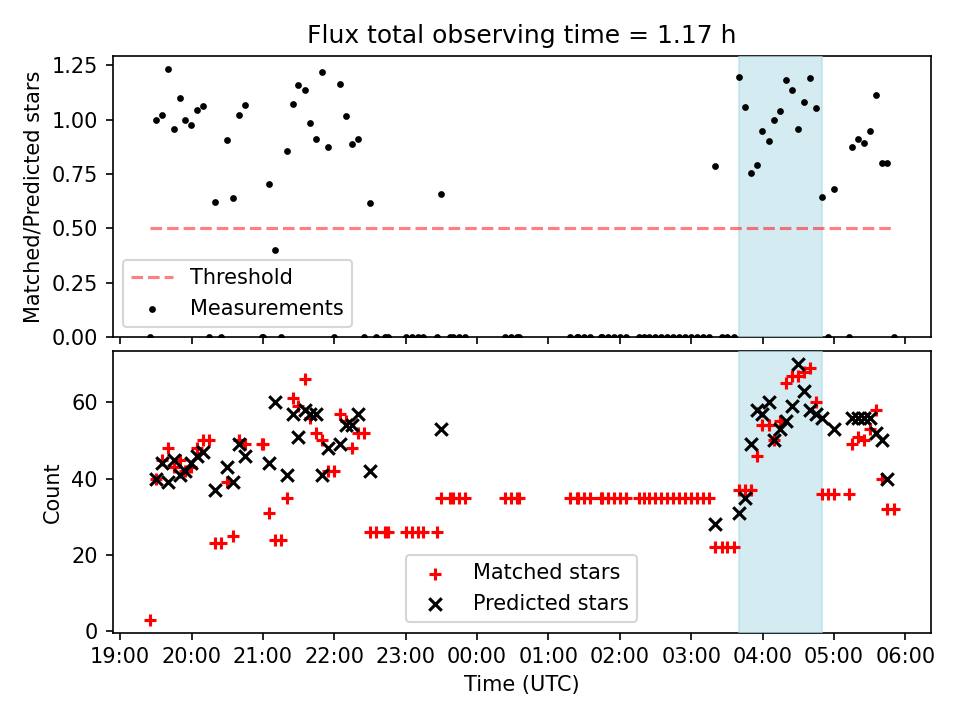 Flux total observing time = 1.17 h

Matched/Predicted stars

1.25
1.00
0.75
0.50
0.25
0.00

Threshold
Measurements

Count

60
40
20
0

Matched stars
Predicted stars

19:00 20:00 21:00 22:00 23:00 00:00 01:00 02:00 03:00 04:00 05:00 06:00

Time (UTC)